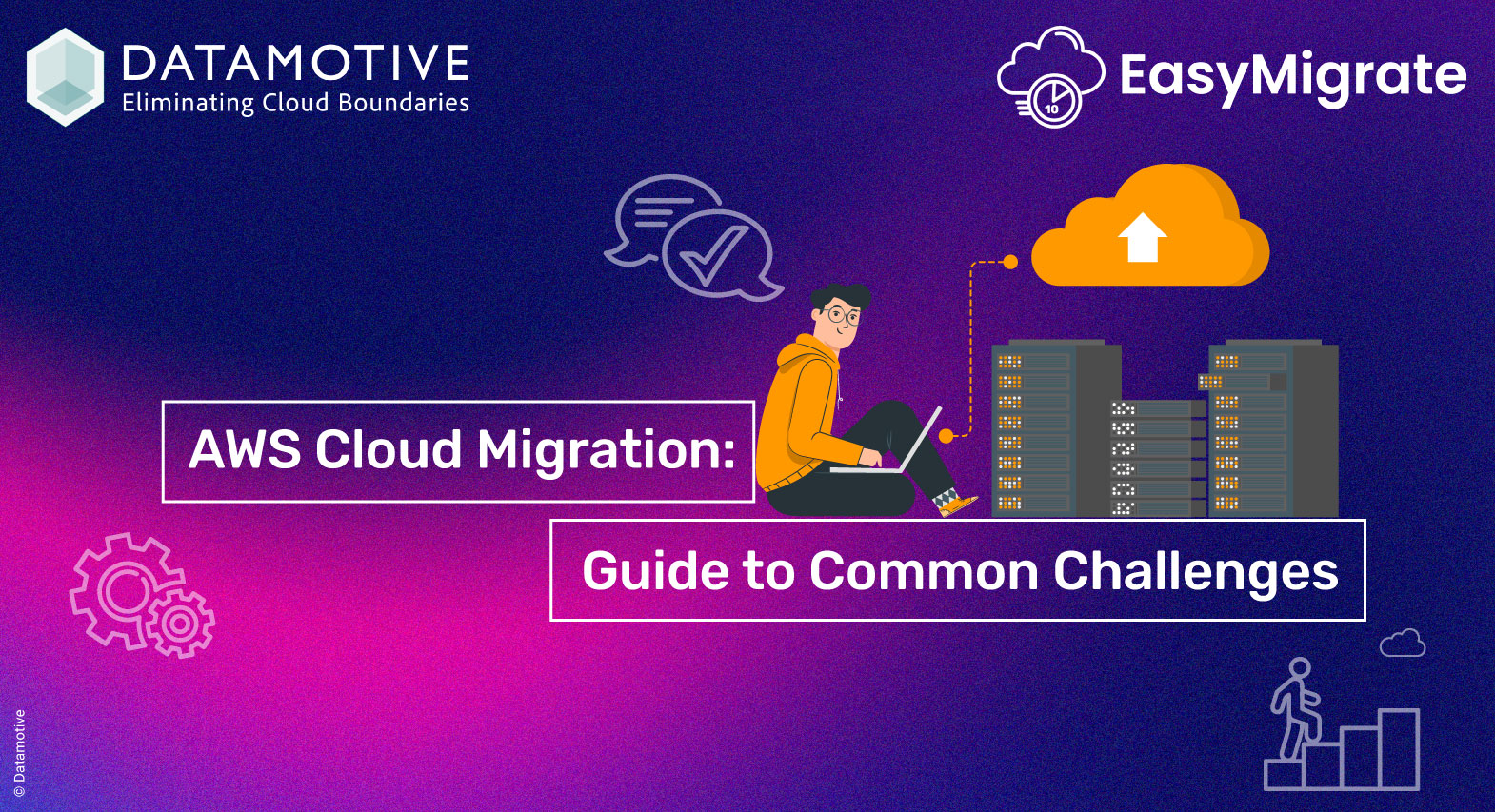 DATAMOTIVE
Eliminating Cloud Boundaries

10
EasyMigrate

AWS Cloud Migration:

Guide to Common Challenges

© Datamotive